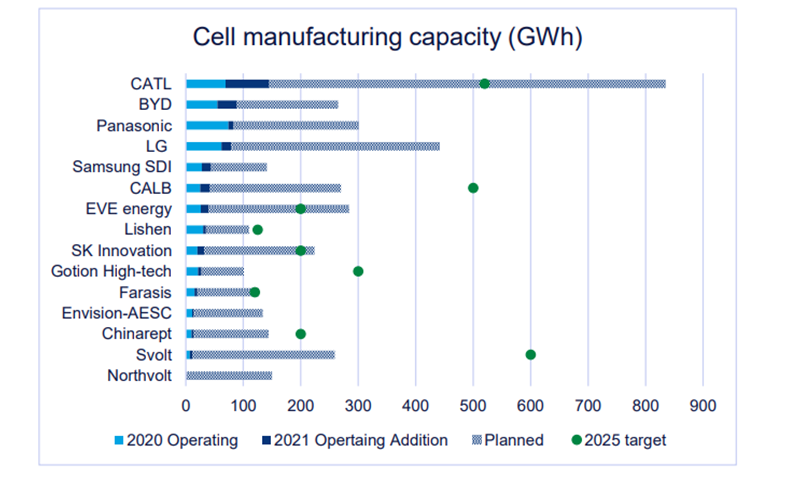 Cell manufacturing capacity (GWh)

CATL
BYD
Panasonic
LG
Samsung SDI
CALB
EVE energy
Lishen
SK Innovation
Gotion High-tech
Farasis
Envision-AESC
Chinarept
Svolt
Northvolt

0 100 200 300 400 500 600 700 800 900

2020 Operating 2021 Opertaing Addition Planned 2025 target